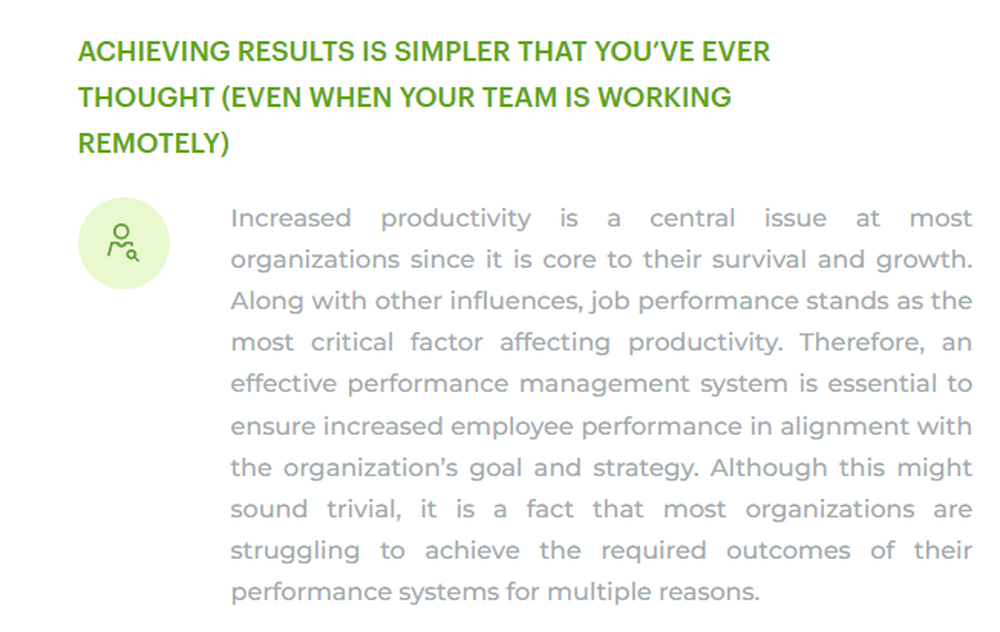 ACHIEVING RESULTS IS SIMPLER THAT YOU'VE EVER THOUGHT (EVEN WHEN YOUR TEAM IS WORKING REMOTELY)

Increased productivity is a central issue at most organizations since it is core to their survival and growth. Along with other influences, job performance stands as the most critical factor affecting productivity. Therefore, an effective performance management system is essential to ensure increased employee performance in alignment with the organization's goal and strategy. Although this might sound trivial, it is a fact that most organizations are struggling to achieve the required outcomes of their performance systems for multiple reasons.